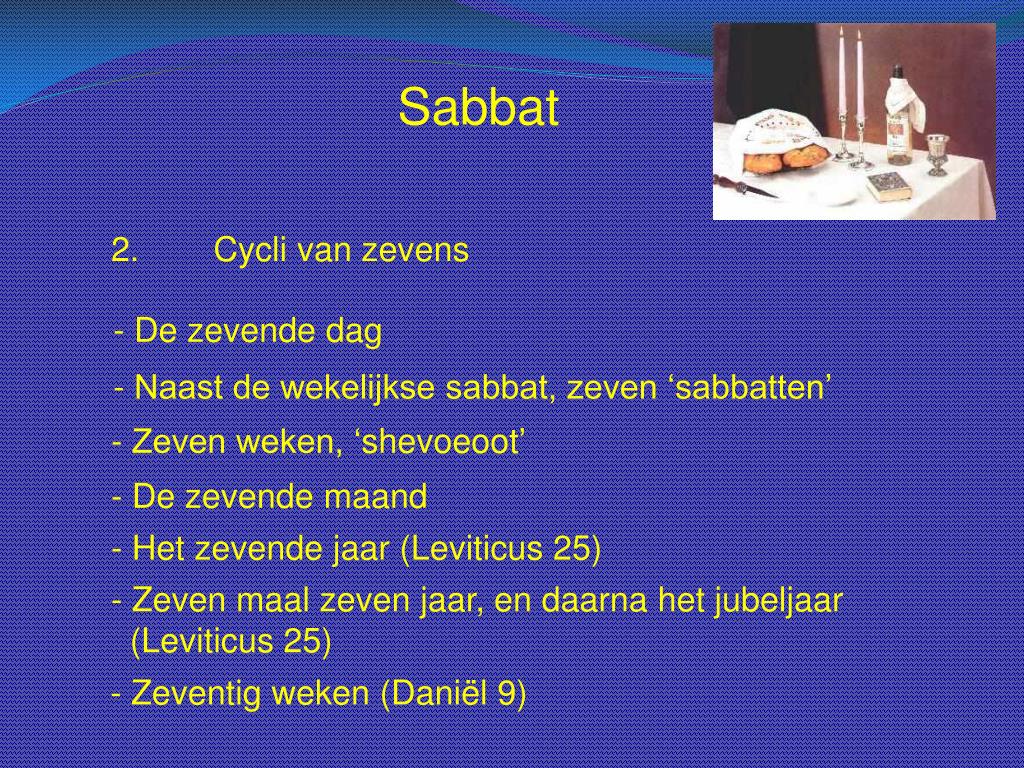 Sabbat

2. Cycli van zevens

- De zevende dag

- Naast de wekelijkse sabbat, zeven ‘sabbatten’

- Zeven weken, ‘shevoeoot’

- De zevende maand

- Het zevende jaar (Leviticus 25)

- Zeven maal zeven jaar, en daarna het jubeljaar (Leviticus 25)

- Zeventig weken (Daniël 9)